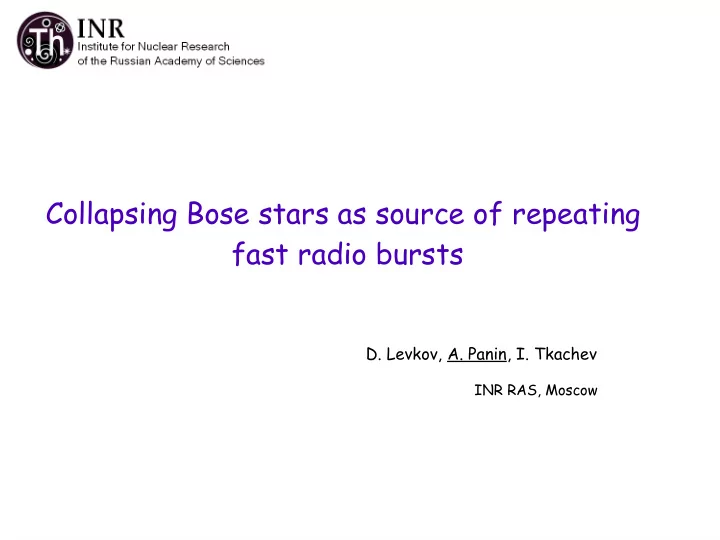 Th

INR
Institute for Nuclear Research
of the Russian Academy of Sciences

Collapsing Bose stars as source of repeating fast radio bursts

D. Levkov, A. Panin, I. Tkachev

INR RAS, Moscow